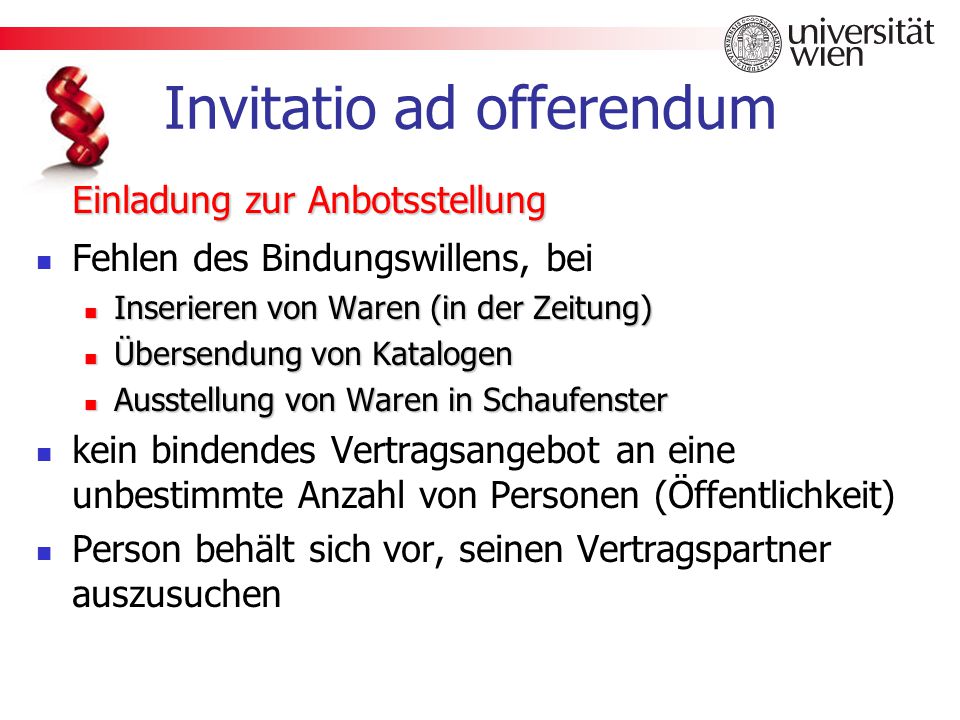 universität wien

§

Invitatio ad offerendum

Einladung zur Anbotsstellung

- Fehlen des Bindungswillens, bei
  - Inserieren von Waren (in der Zeitung)
  - Übersendung von Katalogen
  - Ausstellung von Waren in Schaufenster
- kein bindendes Vertragsangebot an eine unbestimmte Anzahl von Personen (Öffentlichkeit)
- Person behält sich vor, seinen Vertragspartner auszusuchen